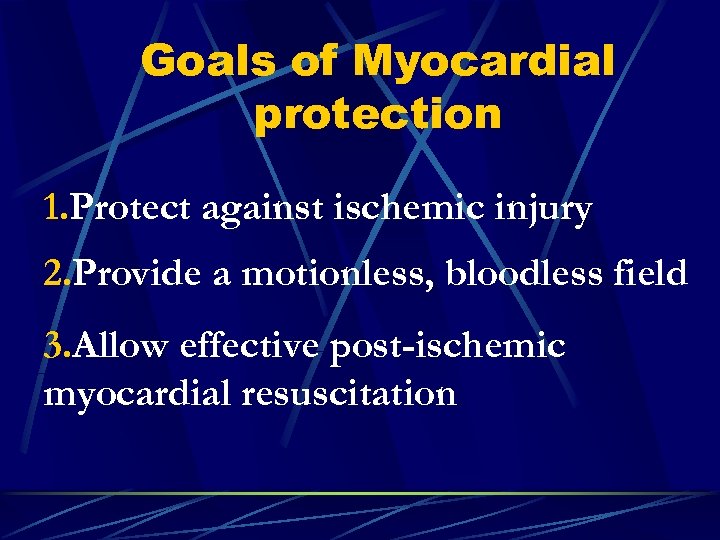 Goals of Myocardial protection

1.Protect against ischemic injury

2.Provide a motionless, bloodless field

3.Allow effective post-ischemic myocardial resuscitation